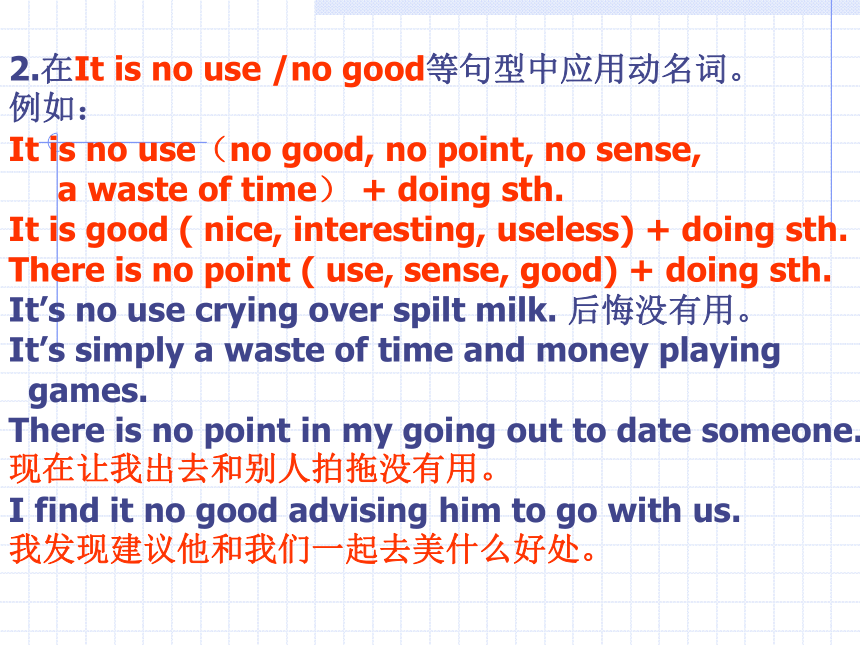 2.在It is no use /no good等句型中应用动名词。
例如：
It is no use（no good, no point, no sense, a waste of time） + doing sth.
It is good ( nice, interesting, useless) + doing sth.
There is no point ( use, sense, good) + doing sth.
It’s no use crying over spilt milk. 后悔没有用。
It’s simply a waste of time and money playing games.
There is no point in my going out to date someone.
现在让我出去和别人拍拖没有用。
I find it no good advising him to go with us.
我发现建议他和我们一起去美什么好处。